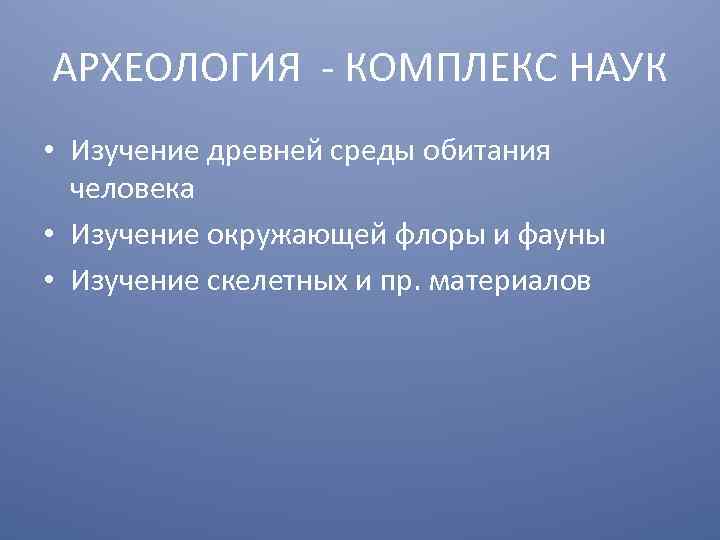 АРХЕОЛОГИЯ - КОМПЛЕКС НАУК

• Изучение древней среды обитания человека
• Изучение окружающей флоры и фауны
• Изучение скелетных и пр. материалов